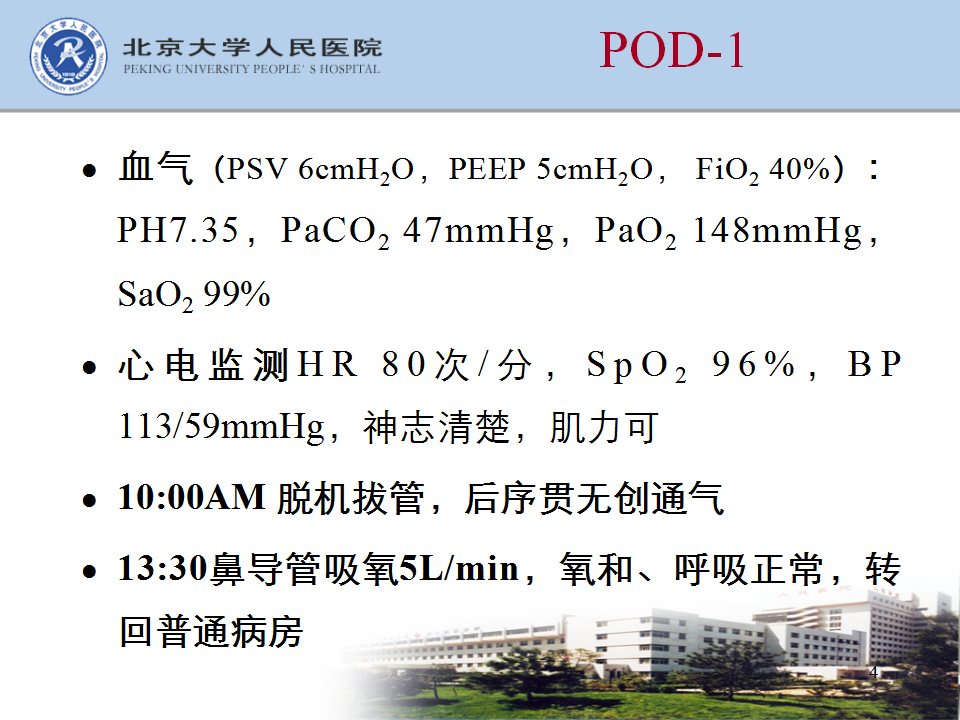 北京大学人民医院
PEKING UNIVERSITY PEOPLE' S HOSPITAL

POD-1

• 血气（PSV 6cm$H_2O$，PEEP 5cm$H_2O$， $FiO_2$ 40%）：PH7.35，$PaCO_2$ 47mmHg，$PaO_2$ 148mmHg，$SaO_2$ 99%

• 心电监测HR 80次/分，$SpO_2$ 96%，BP 113/59mmHg，神志清楚，肌力可

• 10:00AM 脱机拔管，后序贯无创通气

• 13:30鼻导管吸氧5L/min，氧和、呼吸正常，转回普通病房

4